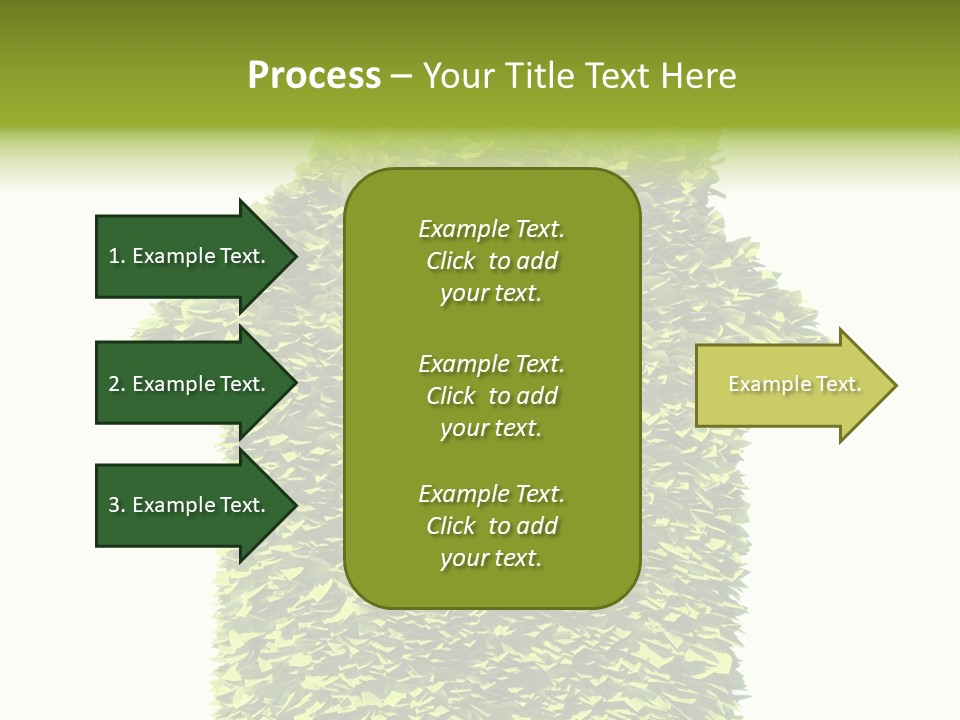 Process – Your Title Text Here

1. Example Text.

2. Example Text.

3. Example Text.

Example Text. Click to add your text.

Example Text. Click to add your text.

Example Text. Click to add your text.

Example Text.